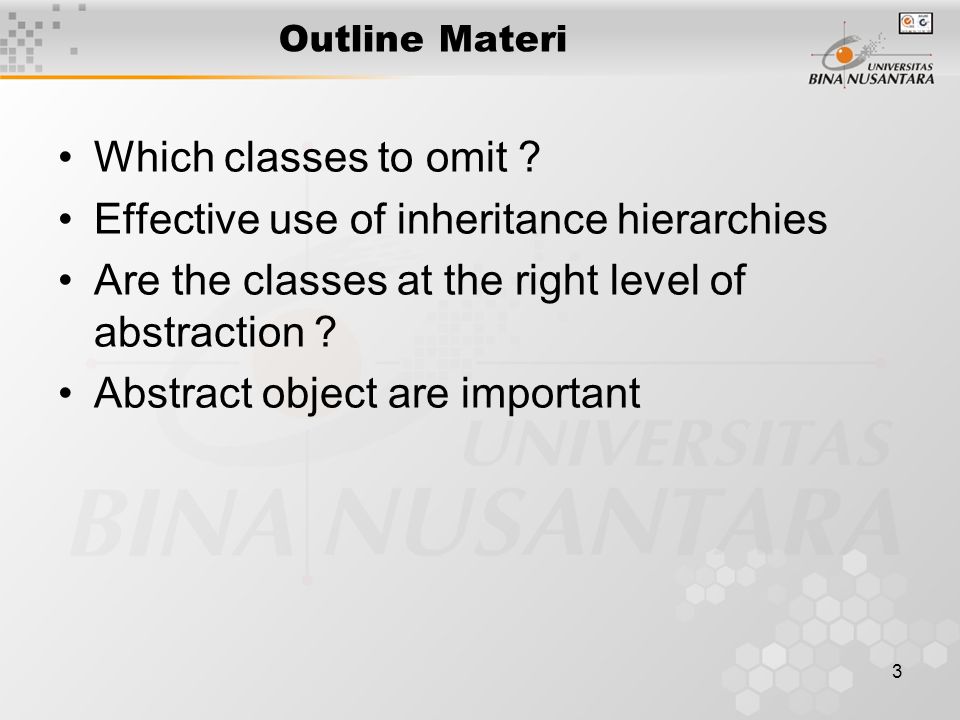 Outline Materi

UNIVERSITAS BINA NUSANTARA

• Which classes to omit ?
• Effective use of inheritance hierarchies
• Are the classes at the right level of abstraction ?
• Abstract object are important

UNIVERSITAS BINA NUSANTARA

3